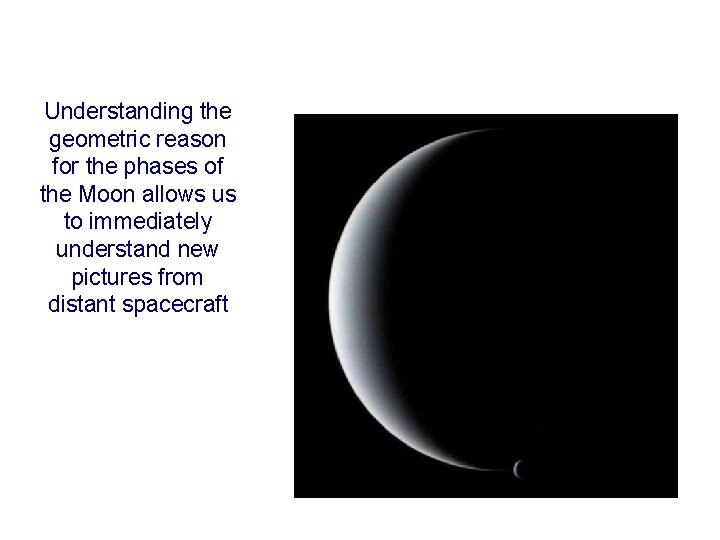 Understanding the geometric reason for the phases of the Moon allows us to immediately understand new pictures from distant spacecraft